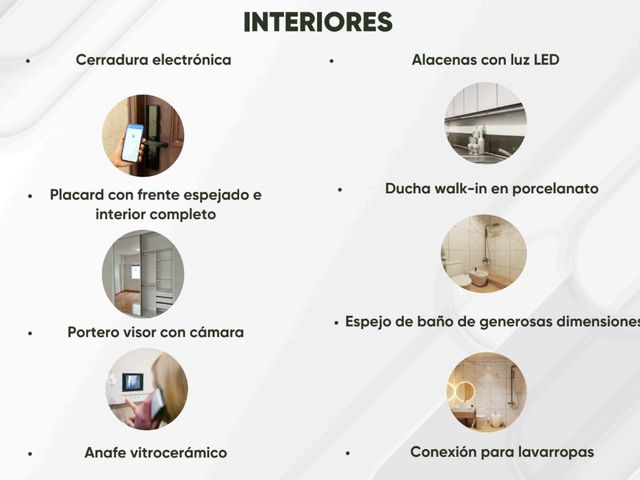 INTERIORES

• Cerradura electrónica

• Placard con frente espejado e interior completo

• Portero visor con cámara

• Anafe vitrocerámico

• Alacenas con luz LED

• Ducha walk-in en porcelanato

• Espejo de baño de generosas dimensiones

• Conexión para lavarropas